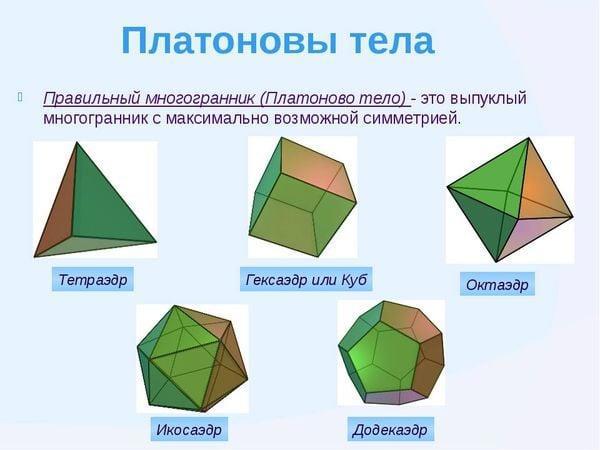 Платоновы тела

Правильный многогранник (Платоново тело) - это выпуклый многогранник с максимально возможной симметрией.

Тетраэдр

Гексаэдр или Куб

Октаэдр

Икосаэдр

Додекаэдр